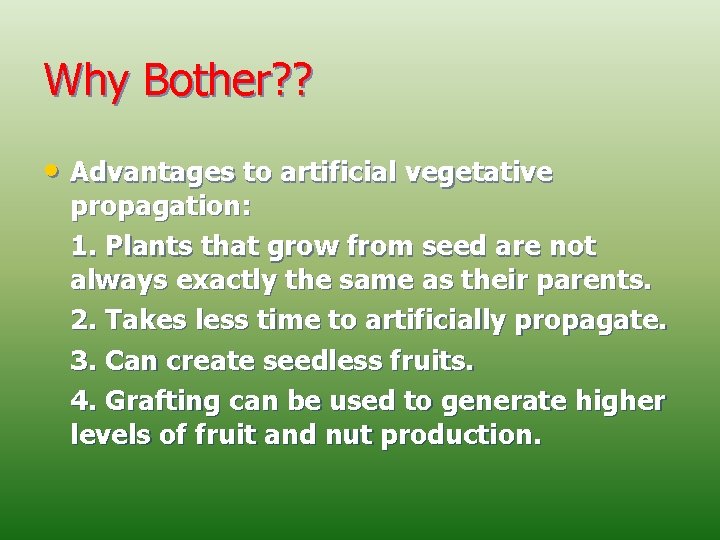 Why Bother??

• Advantages to artificial vegetative propagation:

1. Plants that grow from seed are not always exactly the same as their parents.

2. Takes less time to artificially propagate.

3. Can create seedless fruits.

4. Grafting can be used to generate higher levels of fruit and nut production.